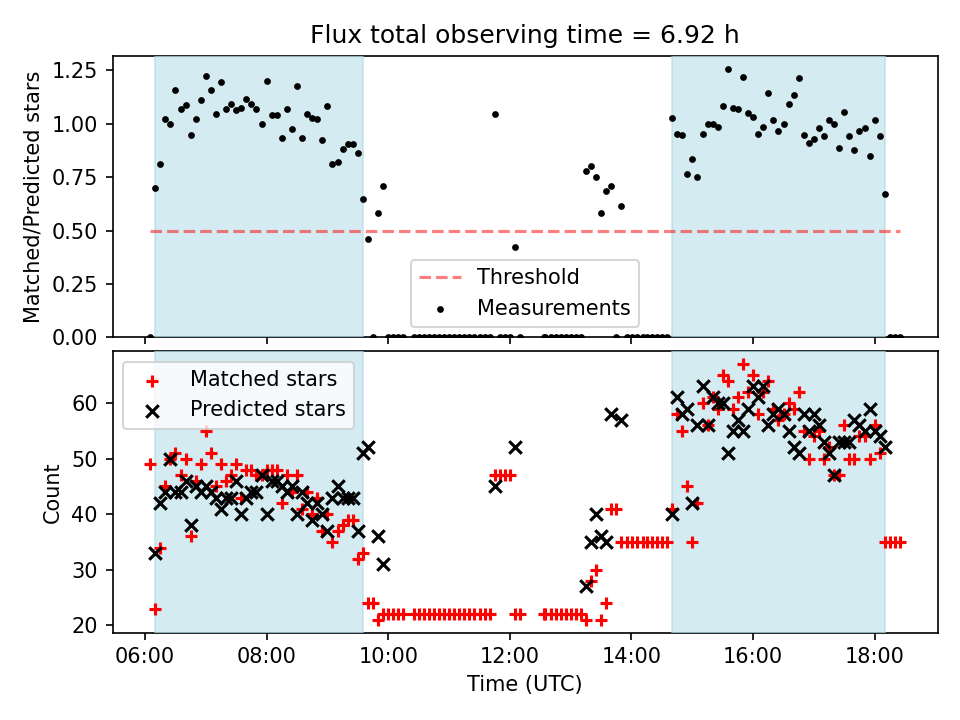 Flux total observing time = 6.92 h

Matched/Predicted stars

1.25
1.00
0.75
0.50
0.25
0.00

Threshold
Measurements

Matched stars
Predicted stars

Count

60
50
40
30
20

06:00
08:00
10:00
12:00
14:00
16:00
18:00

Time (UTC)